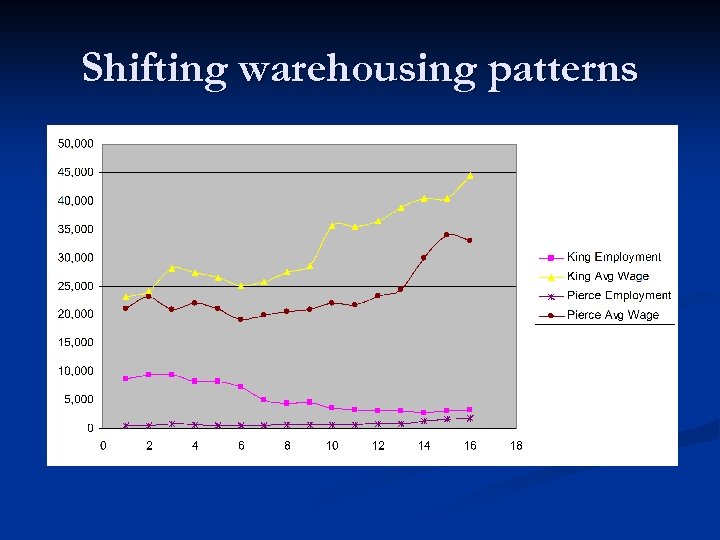 Shifting warehousing patterns

50,000
45,000
40,000
35,000
30,000
25,000
20,000
15,000
10,000
5,000
0

0 2 4 6 8 10 12 14 16 18

King Employment
King Avg Wage
Pierce Employment
Pierce Avg Wage